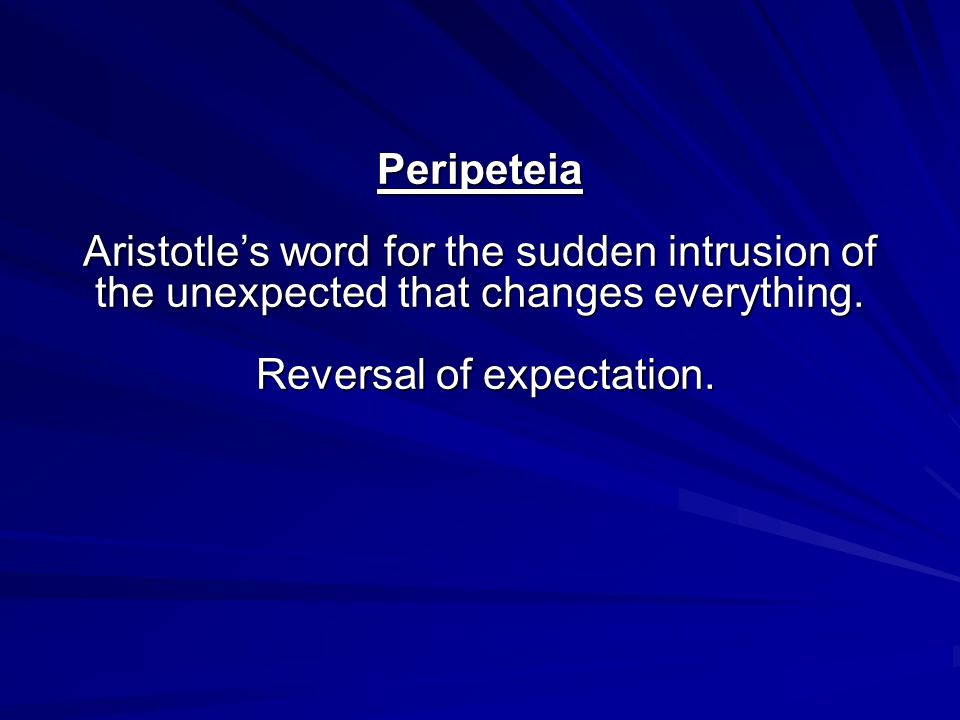 Peripeteia

Aristotle’s word for the sudden intrusion of the unexpected that changes everything.

Reversal of expectation.